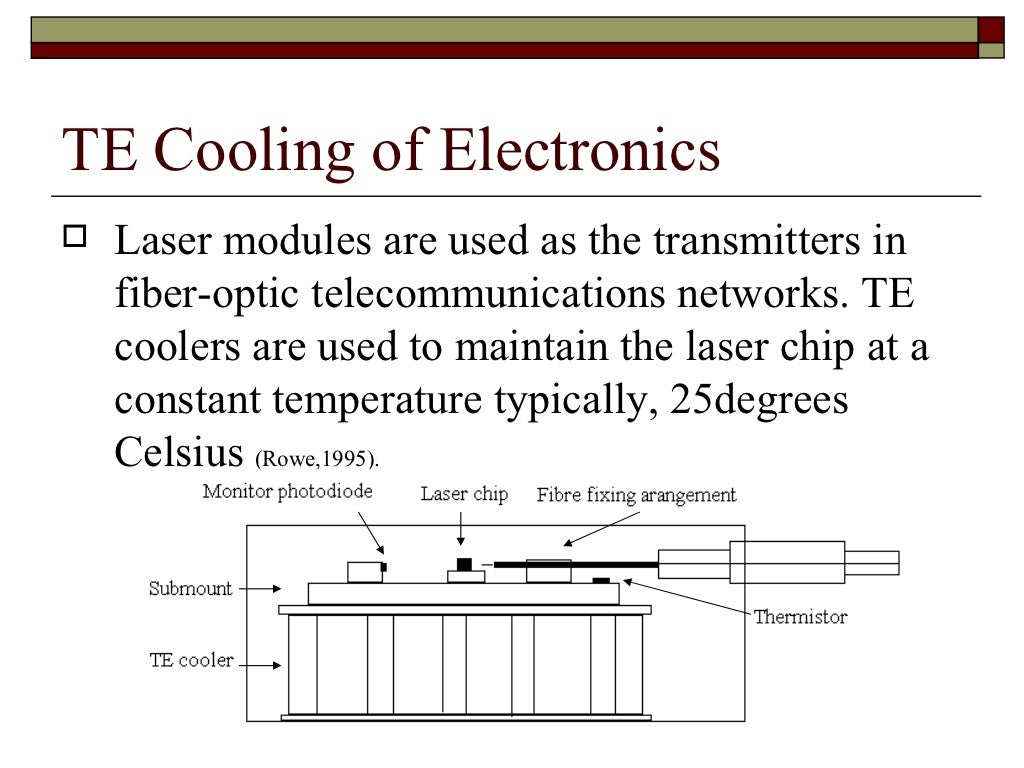 TE Cooling of Electronics

Laser modules are used as the transmitters in fiber-optic telecommunications networks. TE coolers are used to maintain the laser chip at a constant temperature typically, 25degrees Celsius (Rowe,1995).

Monitor photodiode
Laser chip
Fibre fixing arangement
Submount
Thermistor
TE cooler